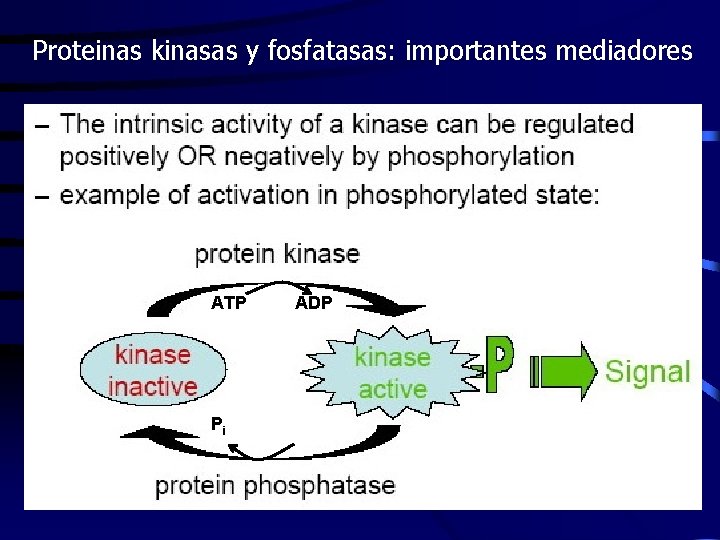 Proteinas kinasas y fosfatasas: importantes mediadores

– The intrinsic activity of a kinase can be regulated positively OR negatively by phosphorylation

– example of activation in phosphorylated state:

protein kinase

ATP

ADP

kinase inactive

kinase active

P

Signal

$P_i$

protein phosphatase